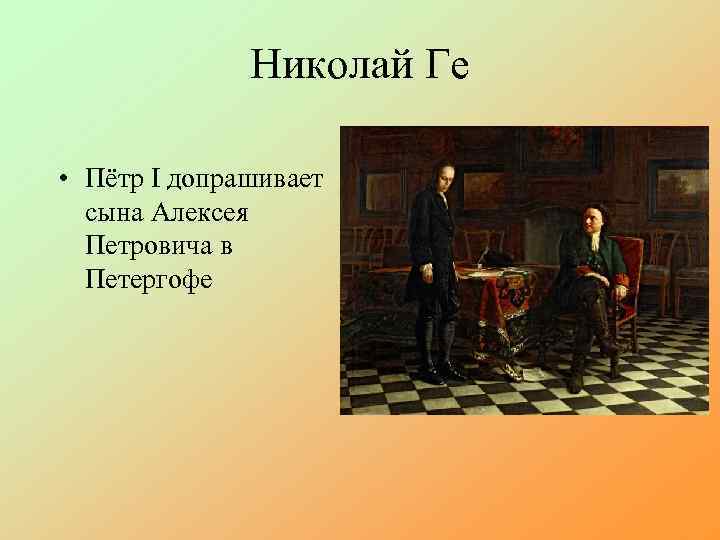 Николай Ге

• Пётр I допрашивает сына Алексея Петровича в Петергофе